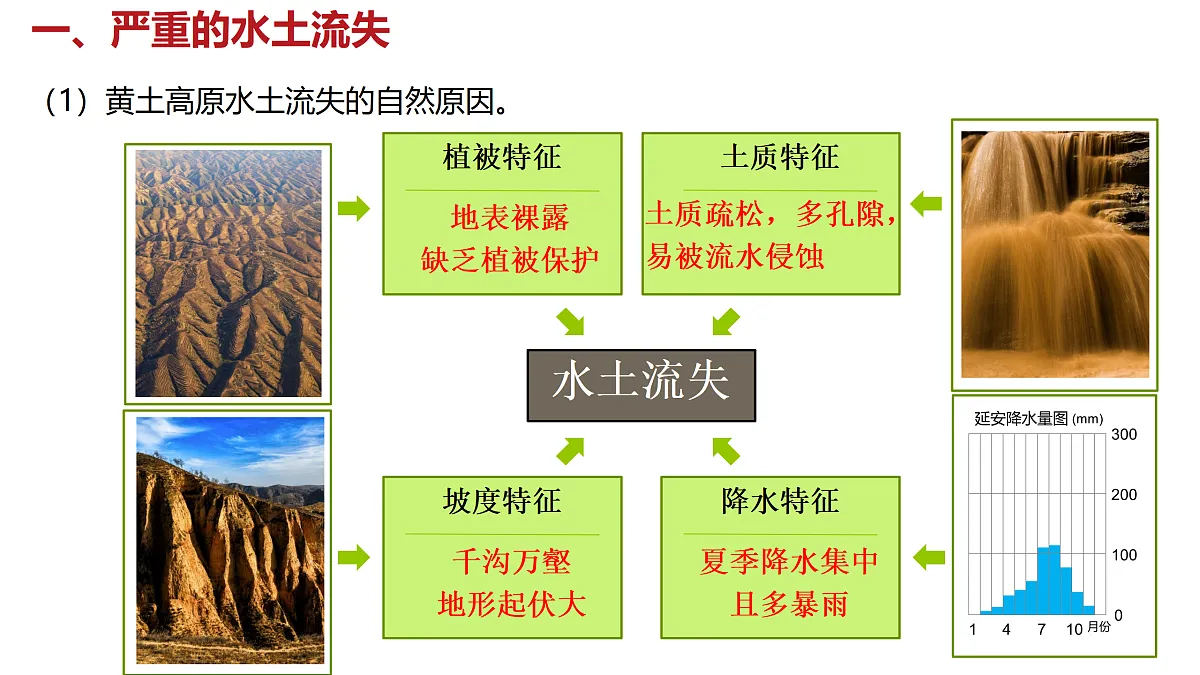 一、严重的水土流失

（1）黄土高原水土流失的自然原因。

植被特征

地表裸露
缺乏植被保护

土质特征

土质疏松，多孔隙，易被流水侵蚀

水土流失

坡度特征

千沟万壑
地形起伏大

降水特征

夏季降水集中
且多暴雨

延安降水量图 (mm)

300
200
100
0

1 4 7 10 月份